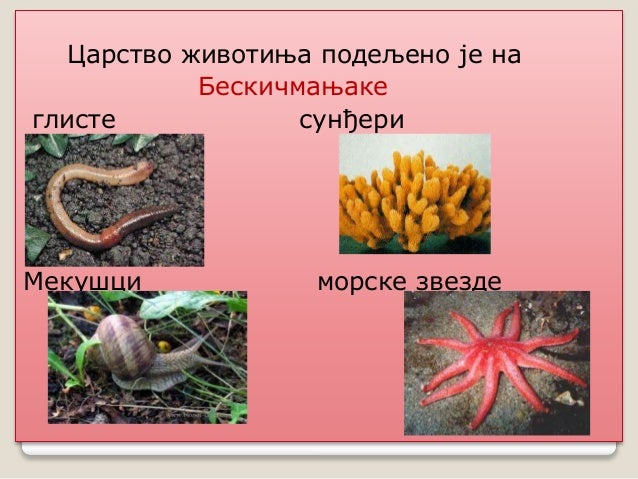 Царство животиња подељено је на Бескичмањаке

глисте

сунђери

Мекушци

морске звезде